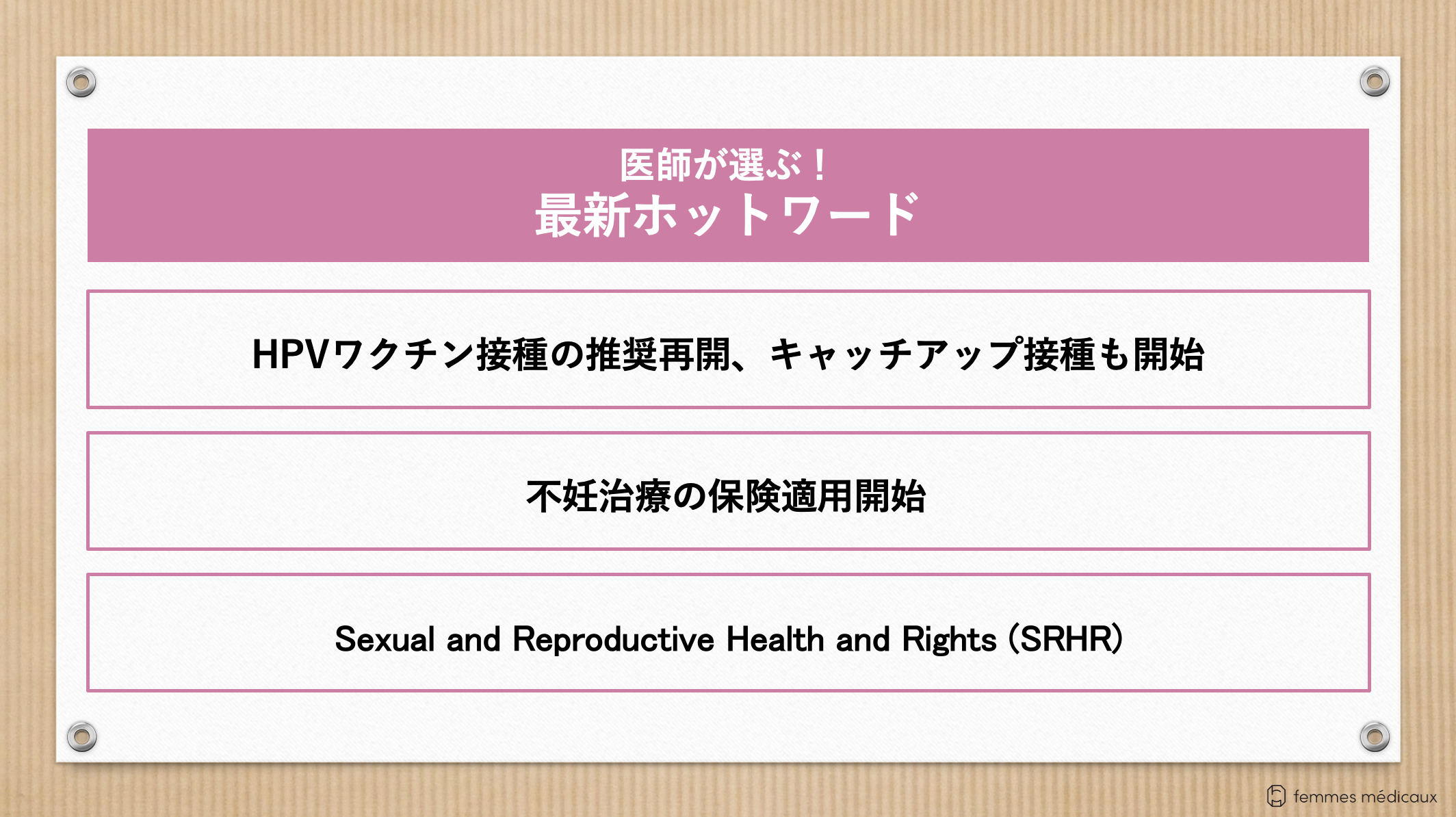 医師が選ぶ！
最新ホットワード

HPVワクチン接種の推奨再開、キャッチアップ接種も開始

不妊治療の保険適用開始

Sexual and Reproductive Health and Rights (SRHR)

femmes médicaux